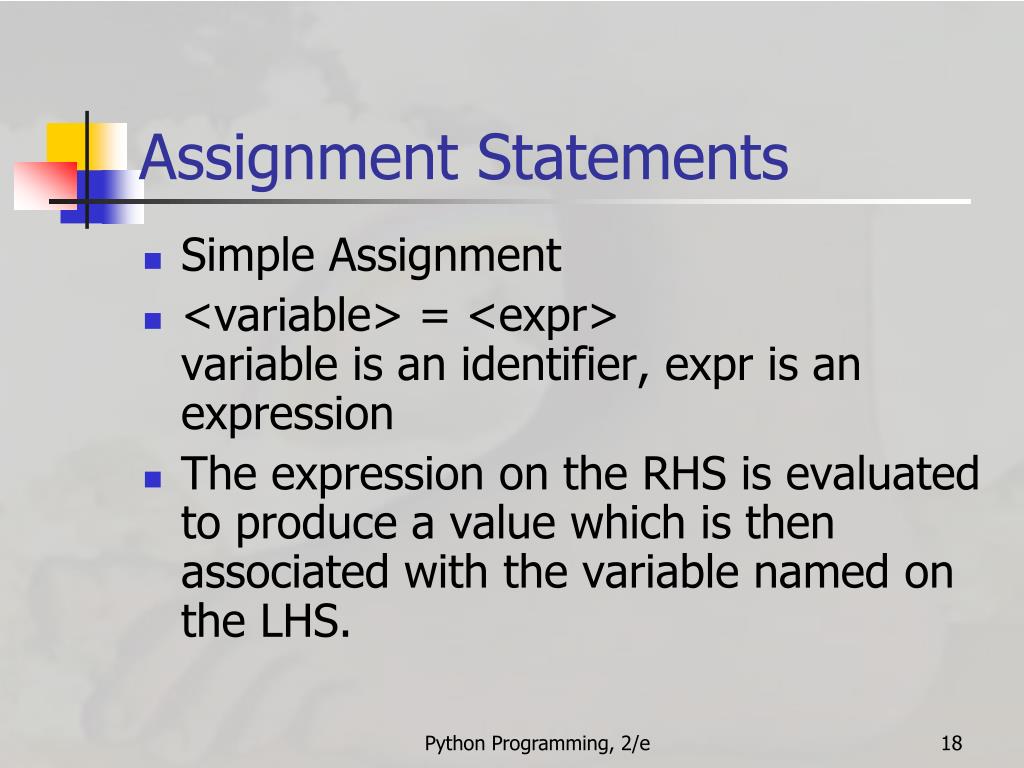 Assignment Statements

- Simple Assignment
- <variable> = <expr>
variable is an identifier, expr is an expression
- The expression on the RHS is evaluated to produce a value which is then associated with the variable named on the LHS.

Python Programming, 2/e

18